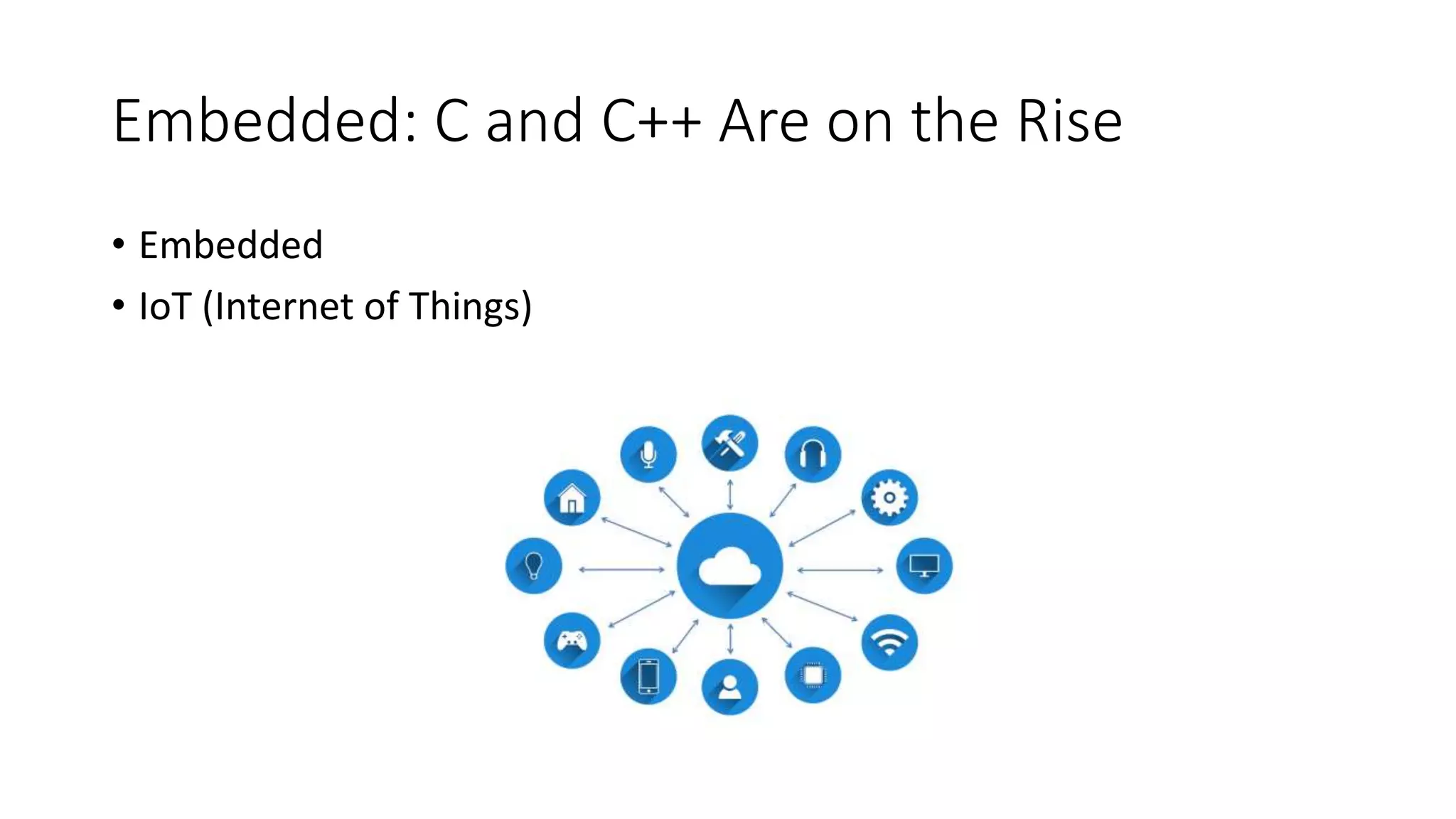 Embedded: C and C++ Are on the Rise

• Embedded
• IoT (Internet of Things)